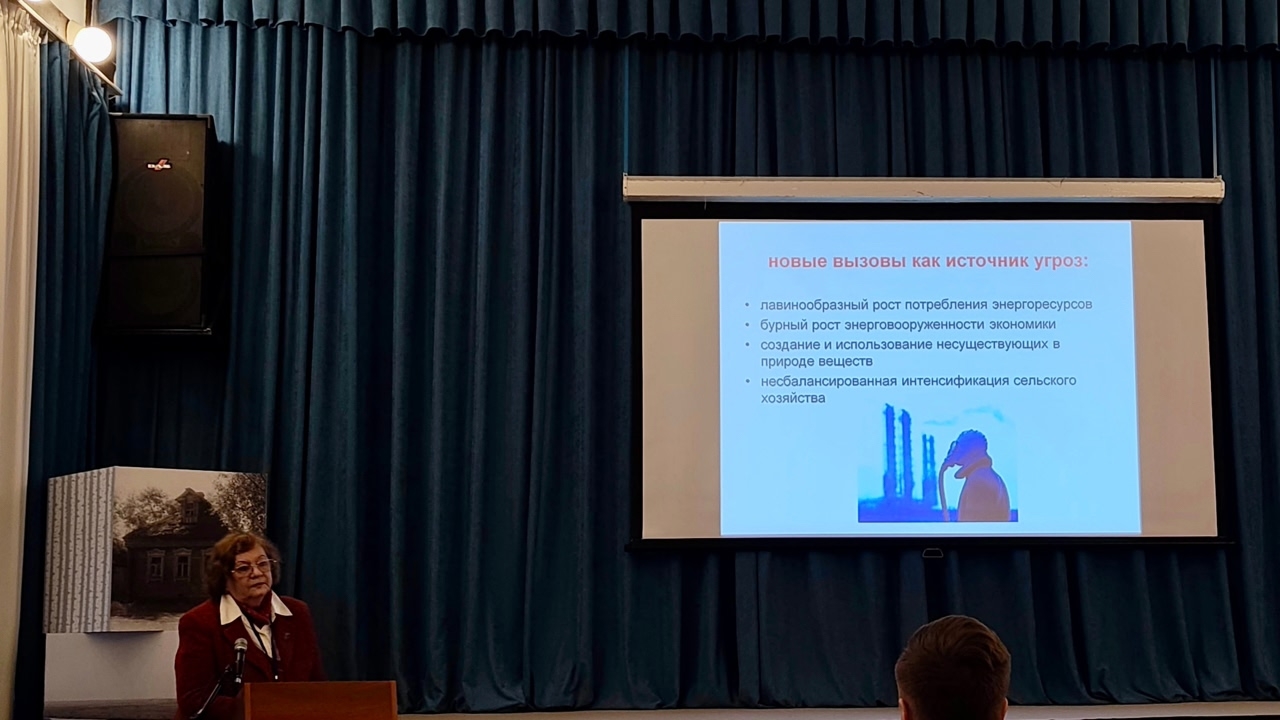 новые вызовы как источник угроз:

• лавинообразный рост потребления энергоресурсов
• бурный рост энерговооруженности экономики
• создание и использование несуществующих в природе веществ
• несбалансированная интенсификация сельского хозяйства